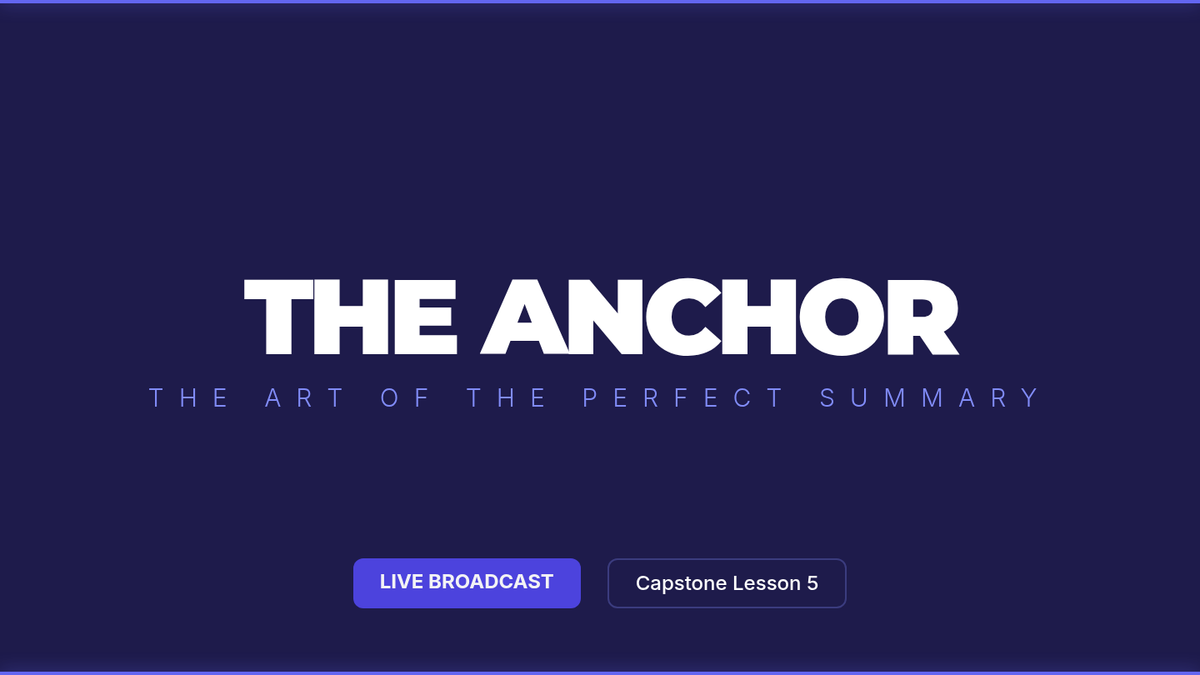 THE ANCHOR

THE ART OF THE PERFECT SUMMARY

LIVE BROADCAST

Capstone Lesson 5